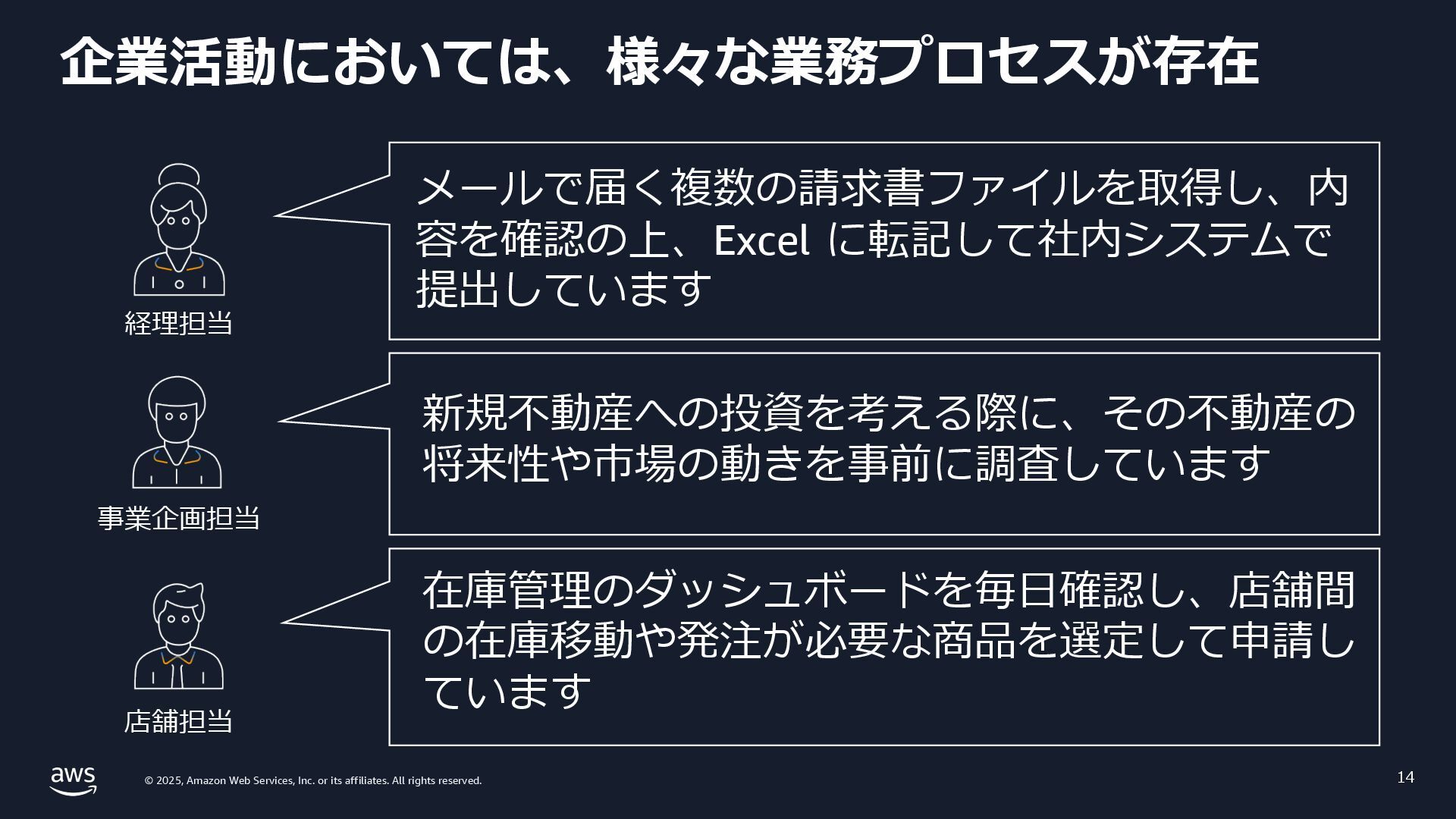 企業活動においては、様々な業務プロセスが存在

経理担当

メールで届く複数の請求書ファイルを取得し、内容を確認の上、Excel に転記して社内システムで提出しています

事業企画担当

新規不動産への投資を考える際に、その不動産の将来性や市場の動きを事前に調査しています

店舗担当

在庫管理のダッシュボードを毎日確認し、店舗間の在庫移動や発注が必要な商品を選定して申請しています

aws

© 2025, Amazon Web Services, Inc. or its affiliates. All rights reserved.

14